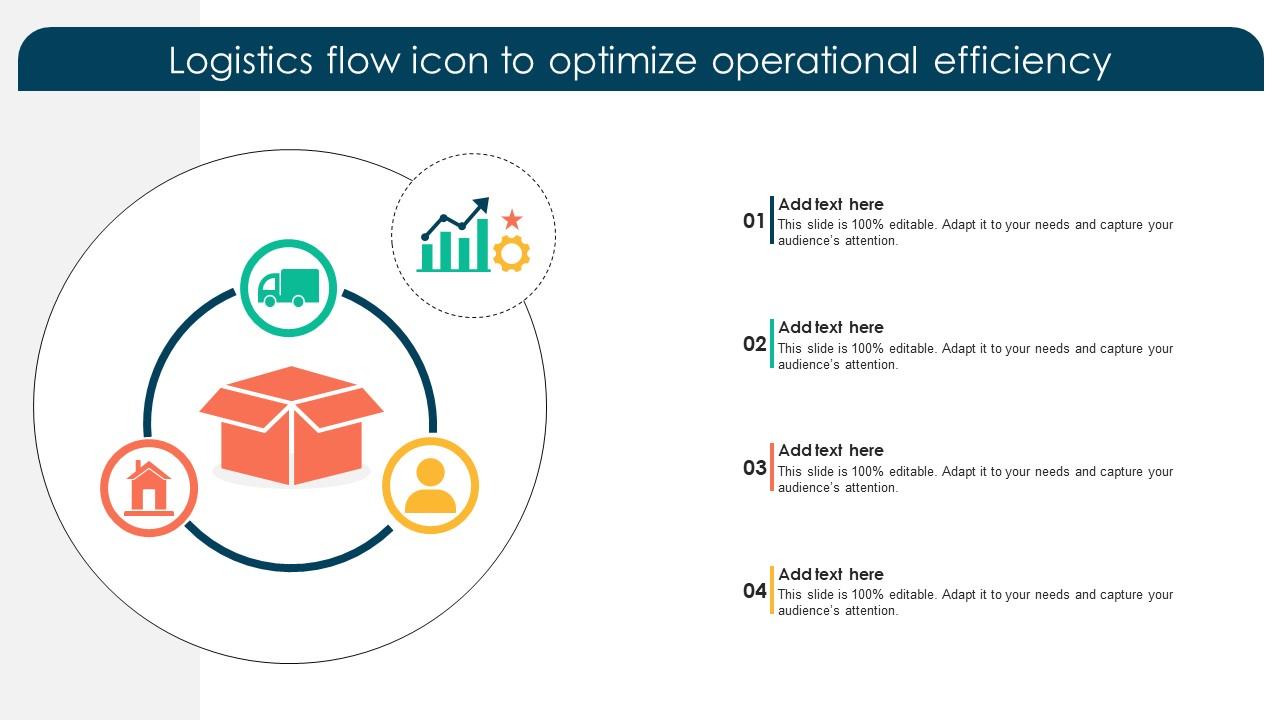 Logistics flow icon to optimize operational efficiency

01 Add text here
This slide is 100% editable. Adapt it to your needs and capture your audience's attention.

02 Add text here
This slide is 100% editable. Adapt it to your needs and capture your audience's attention.

03 Add text here
This slide is 100% editable. Adapt it to your needs and capture your audience's attention.

04 Add text here
This slide is 100% editable. Adapt it to your needs and capture your audience's attention.